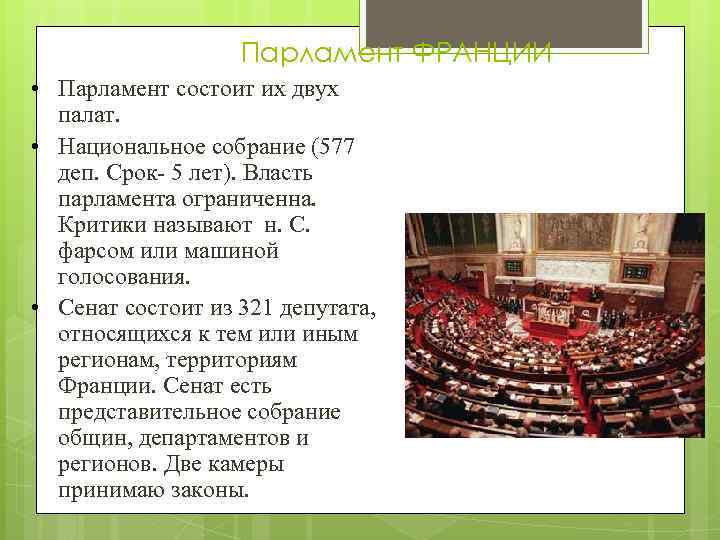 Парламент ФРАНЦИИ

• Парламент состоит их двух палат.

• Национальное собрание (577 деп. Срок- 5 лет). Власть парламента ограниченна. Критики называют н. С. фарсом или машиной голосования.

• Сенат состоит из 321 депутата, относящихся к тем или иным регионам, территориям Франции. Сенат есть представительное собрание общин, департаментов и регионов. Две камеры принимаю законы.